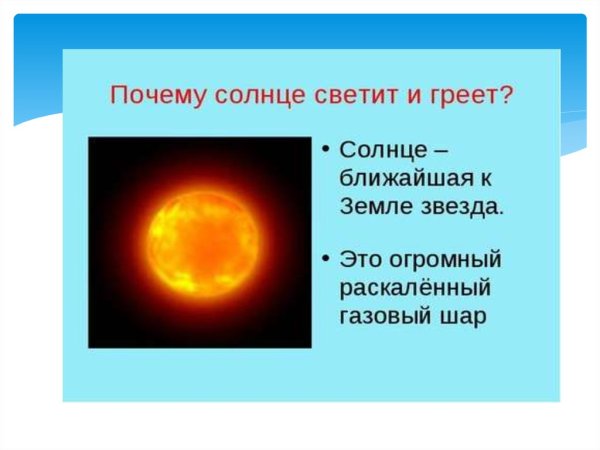 Почему солнце светит и греет?

• Солнце – ближайшая к Земле звезда.

• Это огромный раскалённый газовый шар